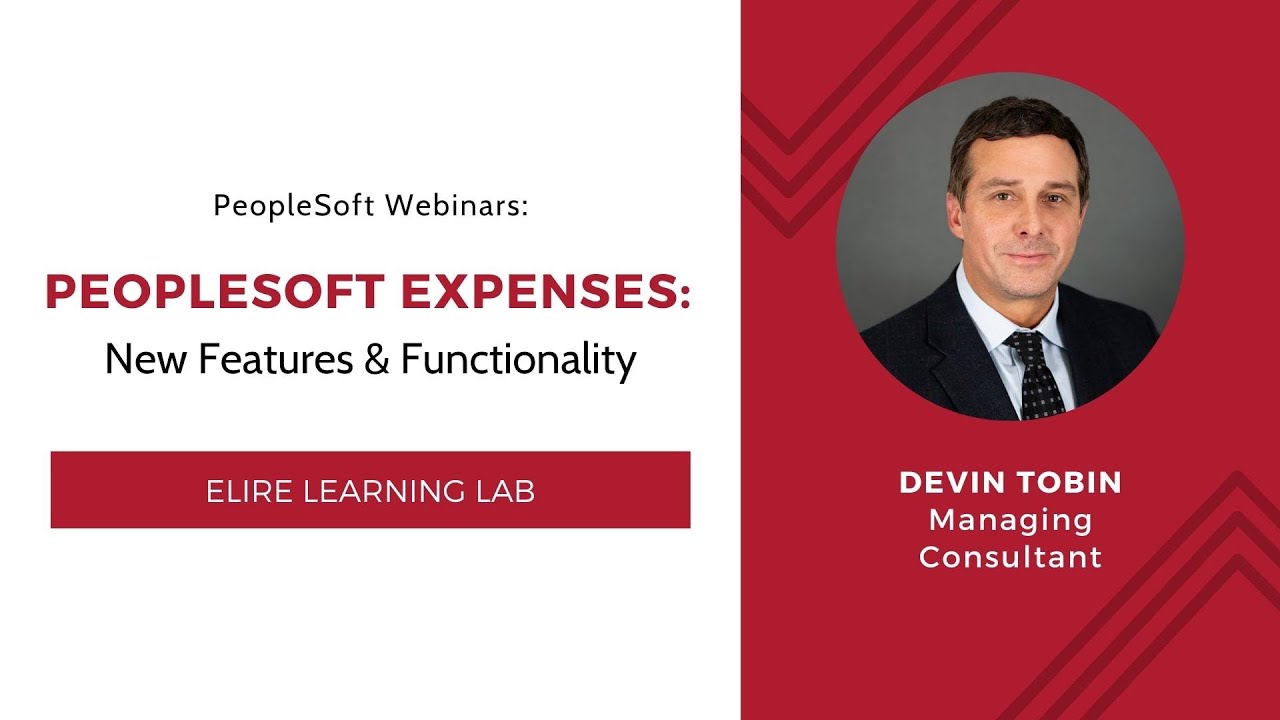 PeopleSoft Webinars:

PEOPLESOFT EXPENSES:
New Features & Functionality

ELIRE LEARNING LAB

DEVIN TOBIN
Managing
Consultant